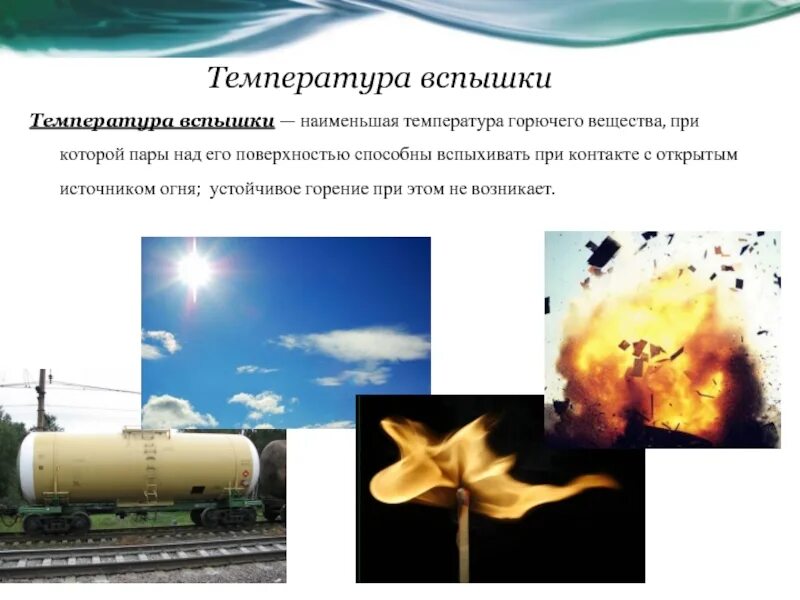 Температура вспышки

Температура вспышки — наименьшая температура горючего вещества, при которой пары над его поверхностью способны вспыхивать при контакте с открытым источником огня; устойчивое горение при этом не возникает.